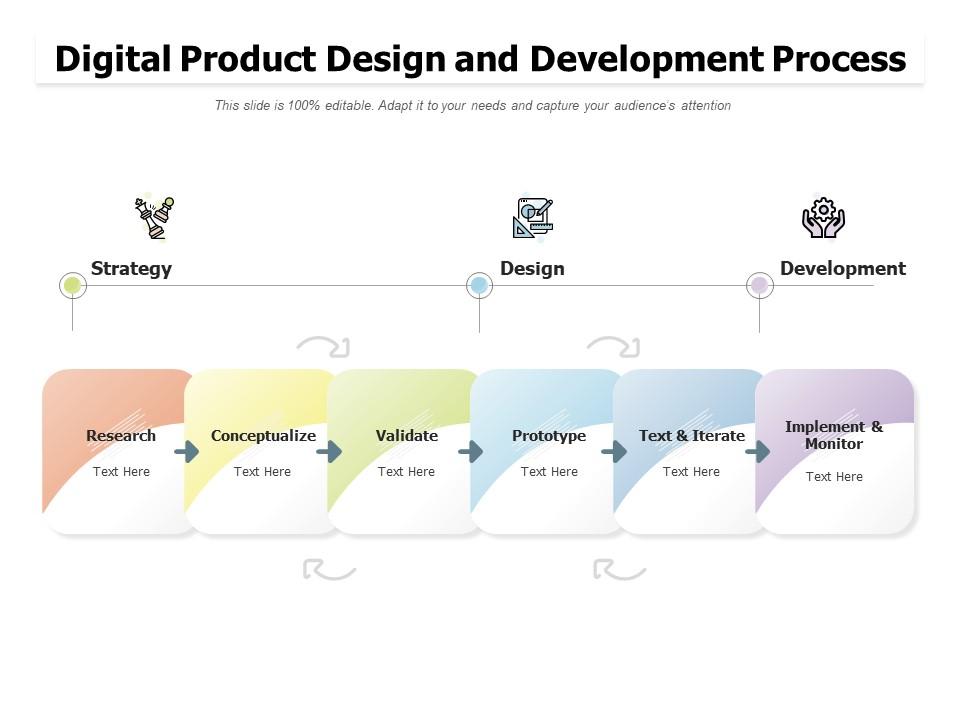 Digital Product Design and Development Process

This slide is 100% editable. Adapt it to your needs and capture your audience's attention

Strategy

Design

Development

Research
Text Here

Conceptualize
Text Here

Validate
Text Here

Prototype
Text Here

Text & Iterate
Text Here

Implement & Monitor
Text Here